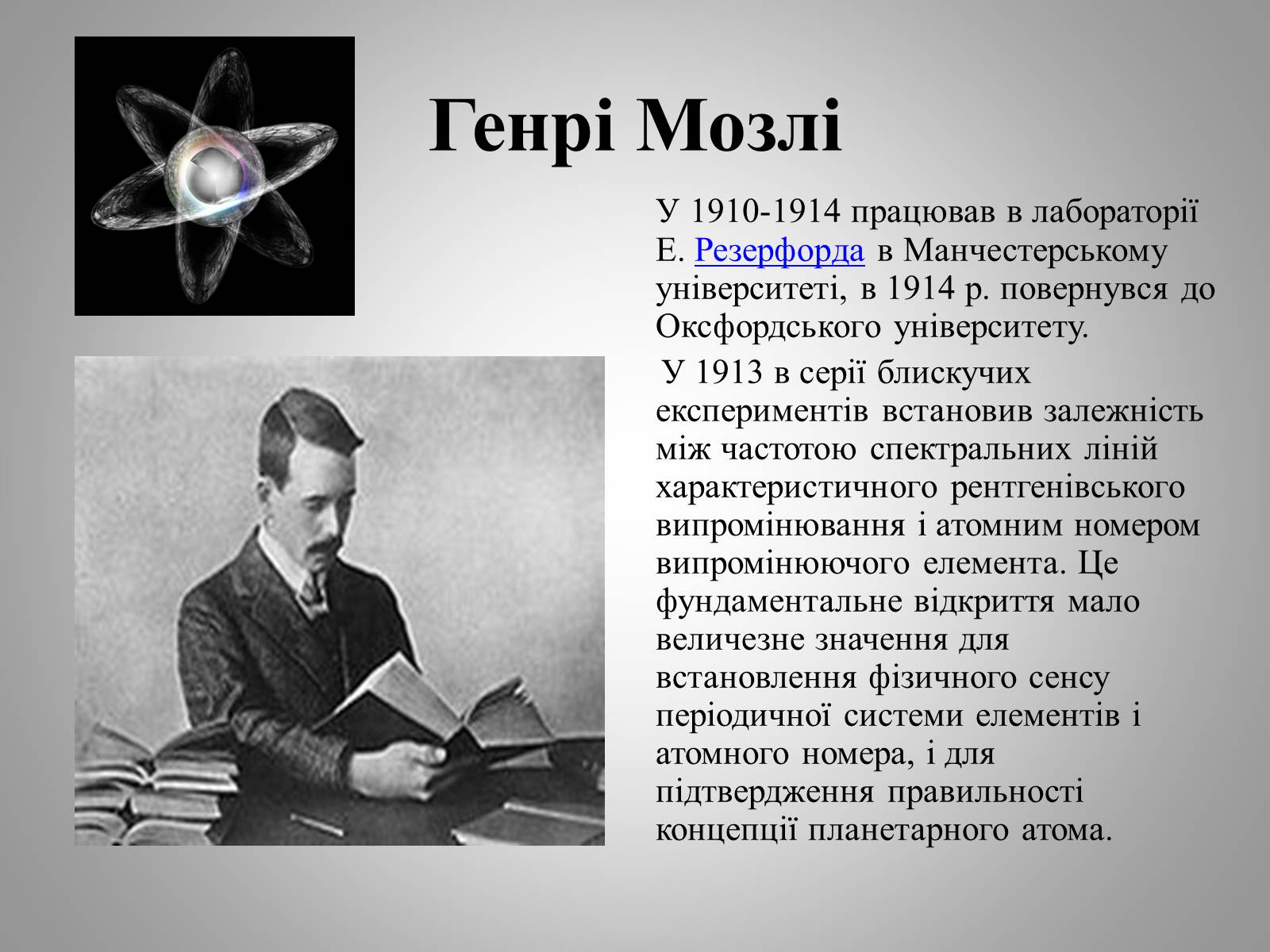 Генрі Мозлі

У 1910-1914 працював в лабораторії Е. Резерфорда в Манчестерському університеті, в 1914 р. повернувся до Оксфордського університету.

У 1913 в серії блискучих експериментів встановив залежність між частотою спектральних ліній характеристичного рентгенівського випромінювання і атомним номером випромінюючого елемента. Це фундаментальне відкриття мало величезне значення для встановлення фізичного сенсу періодичної системи елементів і атомного номера, і для підтвердження правильності концепції планетарного атома.